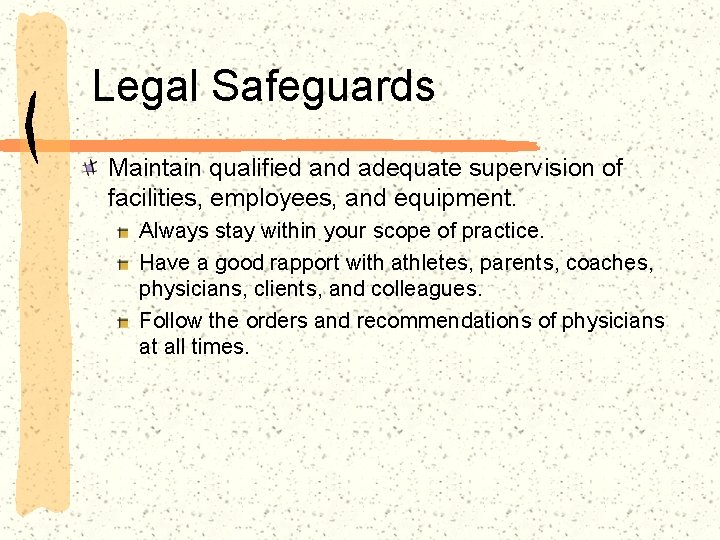 Legal Safeguards

Maintain qualified and adequate supervision of facilities, employees, and equipment.

Always stay within your scope of practice.

Have a good rapport with athletes, parents, coaches, physicians, clients, and colleagues.

Follow the orders and recommendations of physicians at all times.